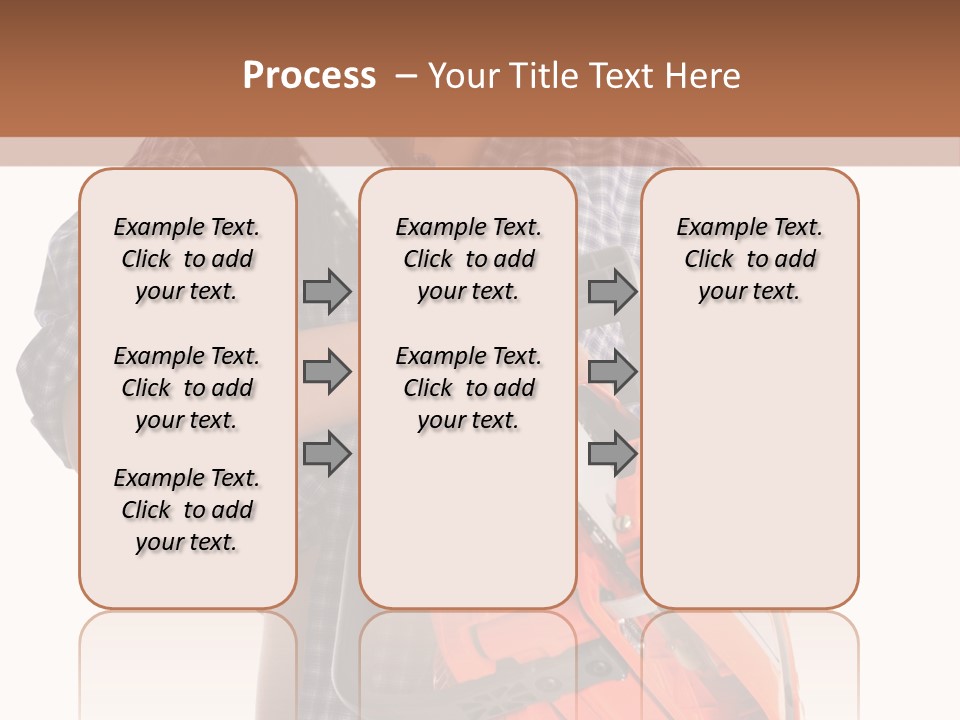 Process – Your Title Text Here

Example Text. Click to add your text.

Example Text. Click to add your text.

Example Text. Click to add your text.

Example Text. Click to add your text.

Example Text. Click to add your text.

Example Text. Click to add your text.